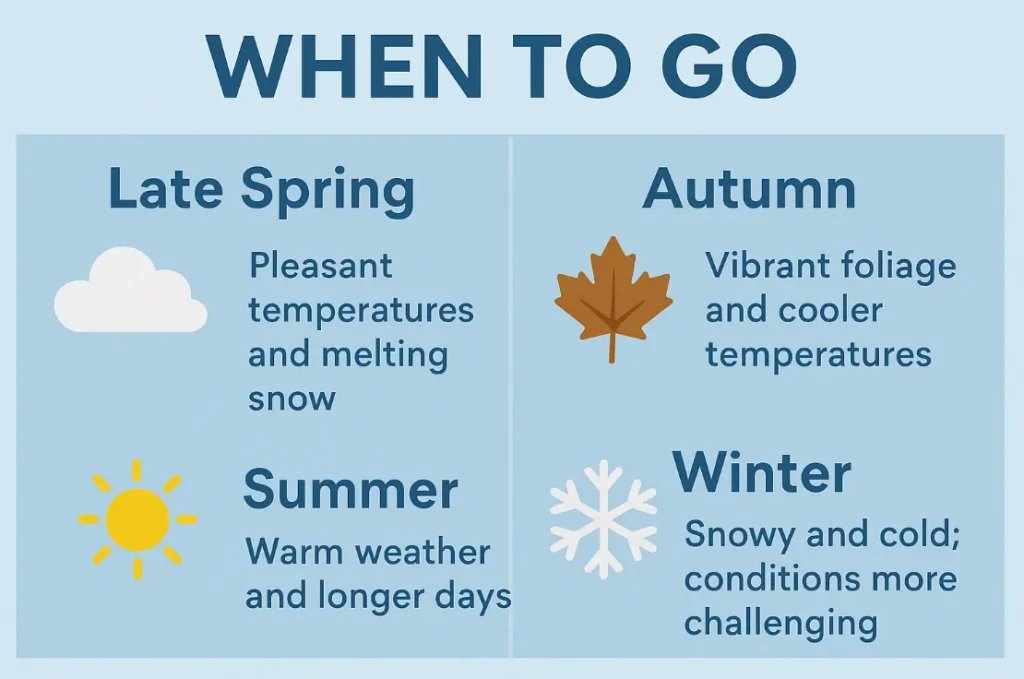 WHEN TO GO

Late Spring

Pleasant temperatures and melting snow

Summer

Warm weather and longer days

Autumn

Vibrant foliage and cooler temperatures

Winter

Snowy and cold; conditions more challenging